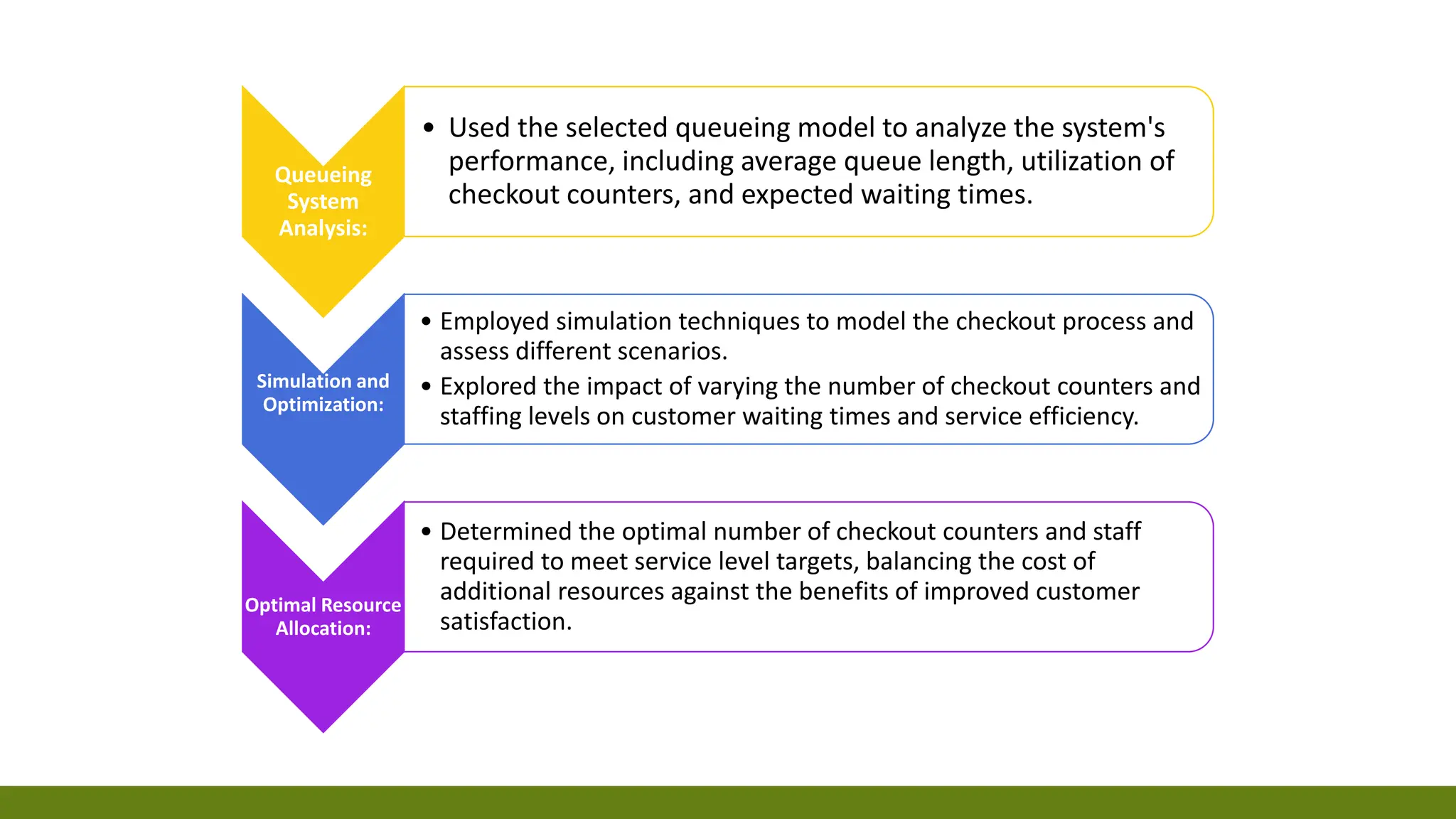 Queueing System Analysis:

• Used the selected queueing model to analyze the system's performance, including average queue length, utilization of checkout counters, and expected waiting times.

Simulation and Optimization:

• Employed simulation techniques to model the checkout process and assess different scenarios.
• Explored the impact of varying the number of checkout counters and staffing levels on customer waiting times and service efficiency.

Optimal Resource Allocation:

• Determined the optimal number of checkout counters and staff required to meet service level targets, balancing the cost of additional resources against the benefits of improved customer satisfaction.